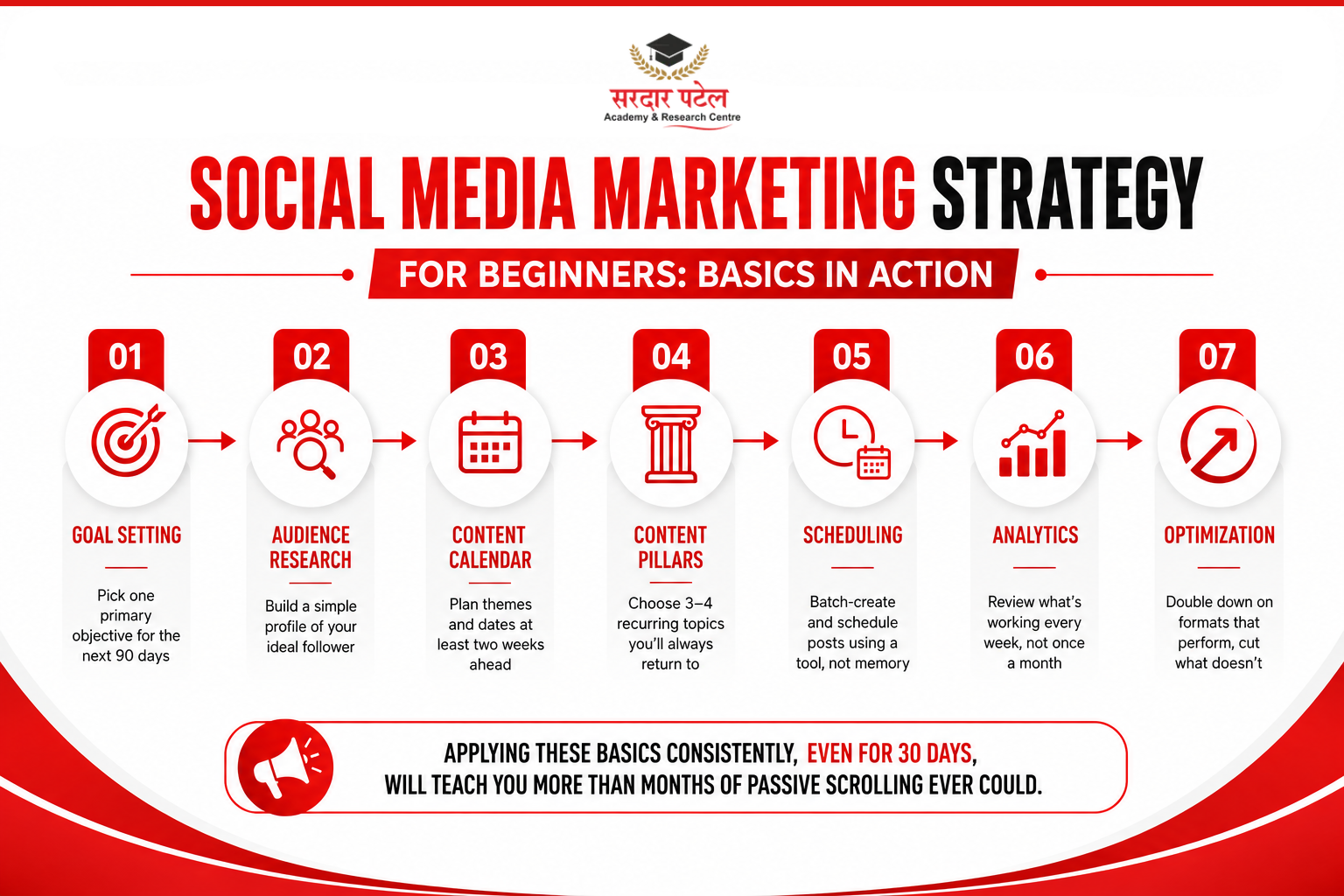 सरदार पटेल
Academy & Research Centre

SOCIAL MEDIA MARKETING STRATEGY

FOR BEGINNERS: BASICS IN ACTION

01
GOAL SETTING
Pick one primary objective for the next 90 days

02
AUDIENCE RESEARCH
Build a simple profile of your ideal follower

03
CONTENT CALENDAR
Plan themes and dates at least two weeks ahead

04
CONTENT PILLARS
Choose 3–4 recurring topics you'll always return to

05
SCHEDULING
Batch-create and schedule posts using a tool, not memory

06
ANALYTICS
Review what's working every week, not once a month

07
OPTIMIZATION
Double down on formats that perform, cut what doesn't

APPLYING THESE BASICS CONSISTENTLY, EVEN FOR 30 DAYS, WILL TEACH YOU MORE THAN MONTHS OF PASSIVE SCROLLING EVER COULD.